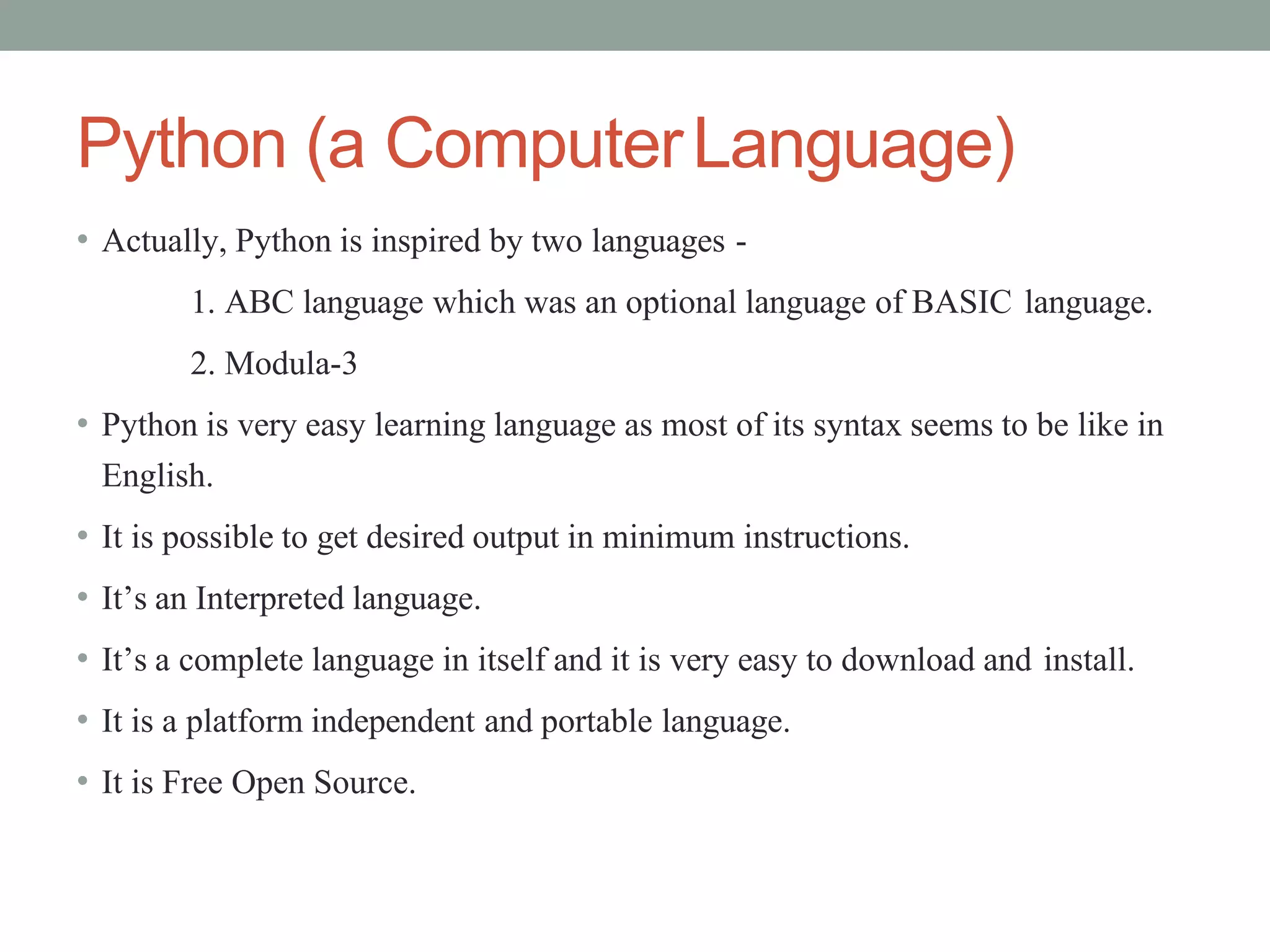 Python (a Computer Language)

• Actually, Python is inspired by two languages -

1. ABC language which was an optional language of BASIC language.

2. Modula-3

• Python is very easy learning language as most of its syntax seems to be like in English.

• It is possible to get desired output in minimum instructions.

• It’s an Interpreted language.

• It’s a complete language in itself and it is very easy to download and install.

• It is a platform independent and portable language.

• It is Free Open Source.